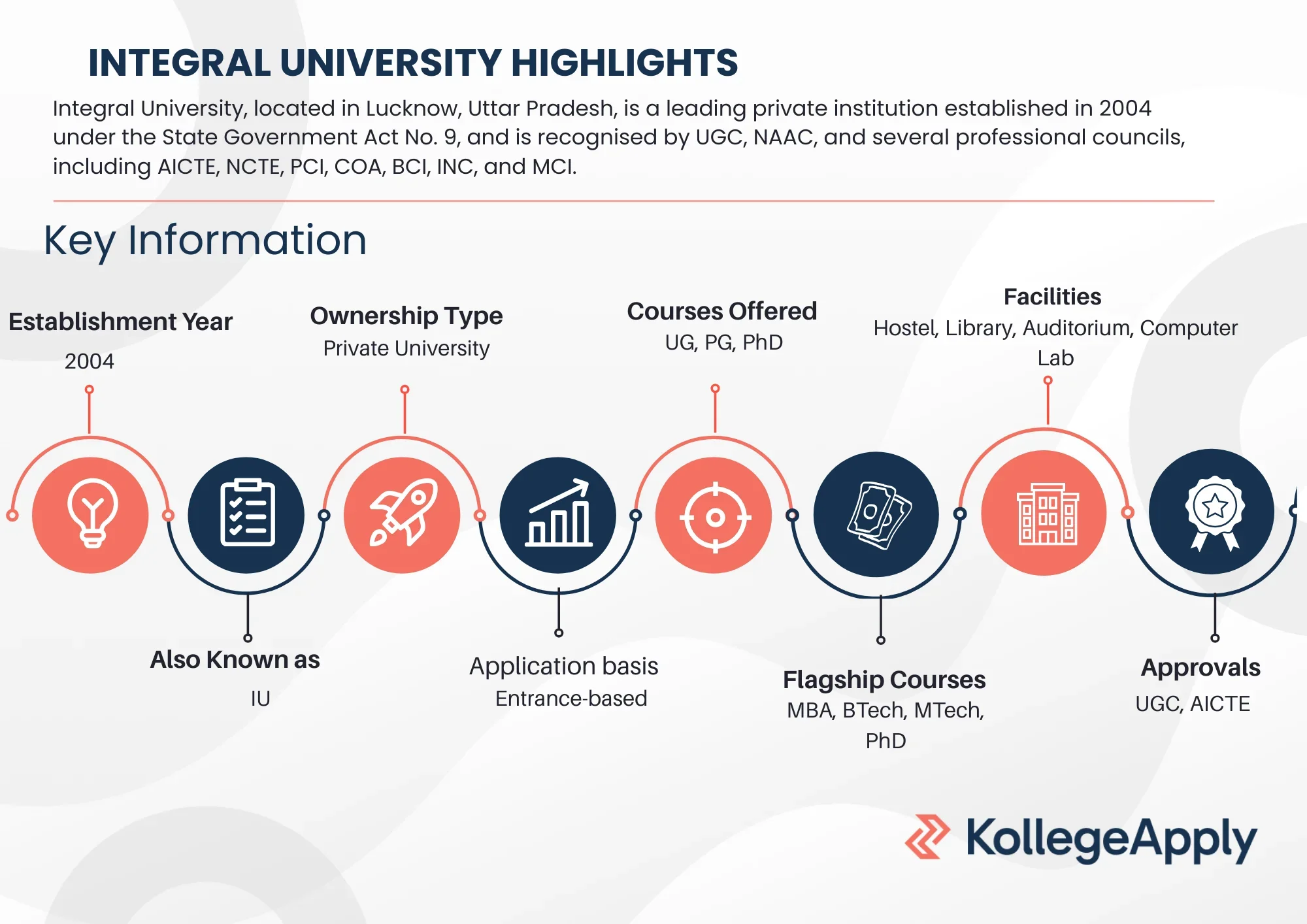 INTEGRAL UNIVERSITY HIGHLIGHTS

Integral University, located in Lucknow, Uttar Pradesh, is a leading private institution established in 2004 under the State Government Act No. 9, and is recognised by UGC, NAAC, and several professional councils, including AICTE, NCTE, PCI, COA, BCI, INC, and MCI.

Key Information

Establishment Year
2004

Also Known as
IU

Ownership Type
Private University

Application basis
Entrance-based

Courses Offered
UG, PG, PhD

Flagship Courses
MBA, BTech, MTech, PhD

Facilities
Hostel, Library, Auditorium, Computer Lab

Approvals
UGC, AICTE

KollegeApply